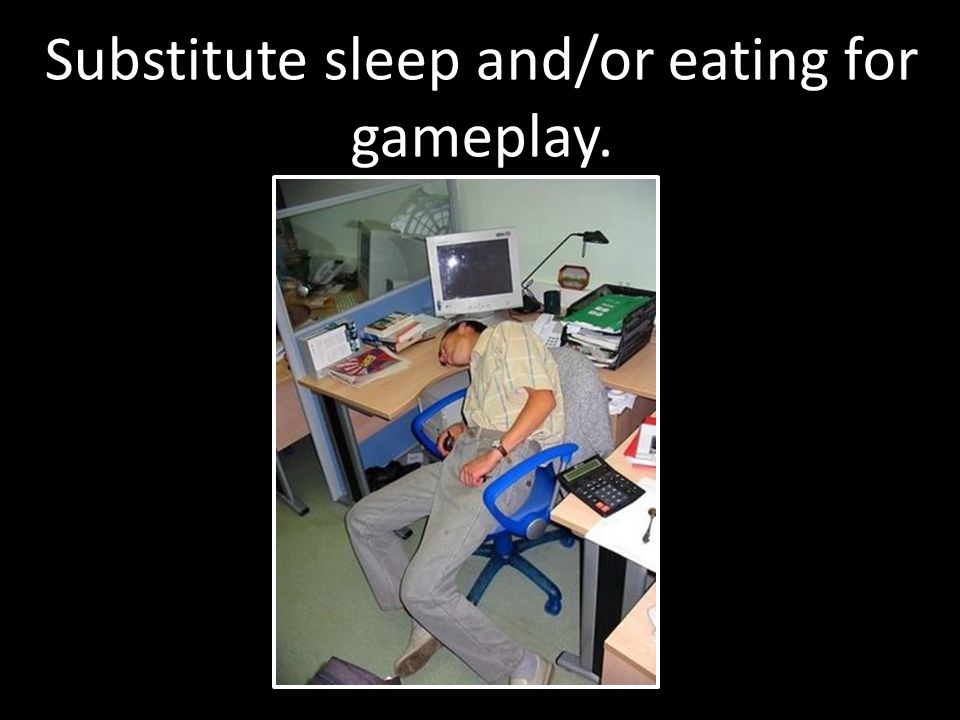 Substitute sleep and/or eating for gameplay.